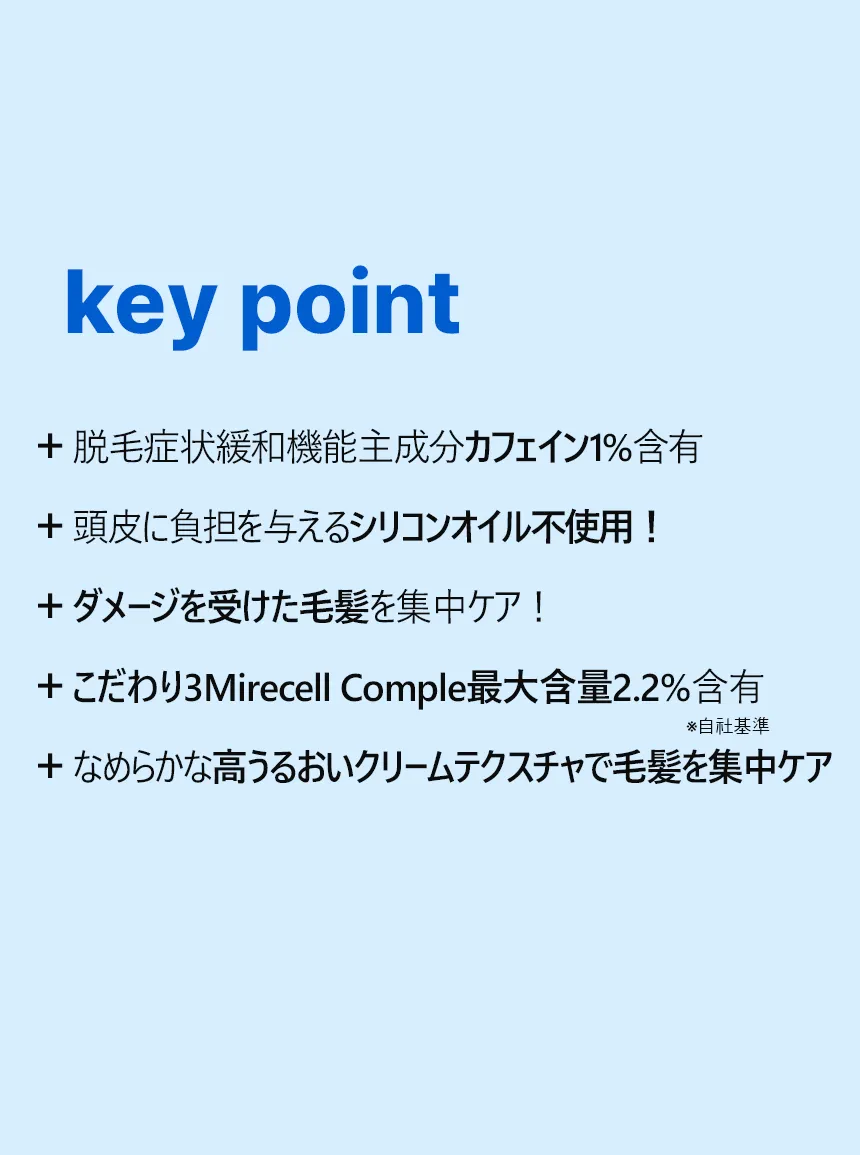 key point

+ 脱毛症状緩和機能主成分カフェイン1%含有

+ 頭皮に負担を与えるシリコンオイル不使用！

+ ダメージを受けた毛髪を集中ケア！

+ こだわり3Mirecell Comple最大含量2.2%含有

※自社基準

+ なめらかな高うるおいクリームテクスチャで毛髪を集中ケア